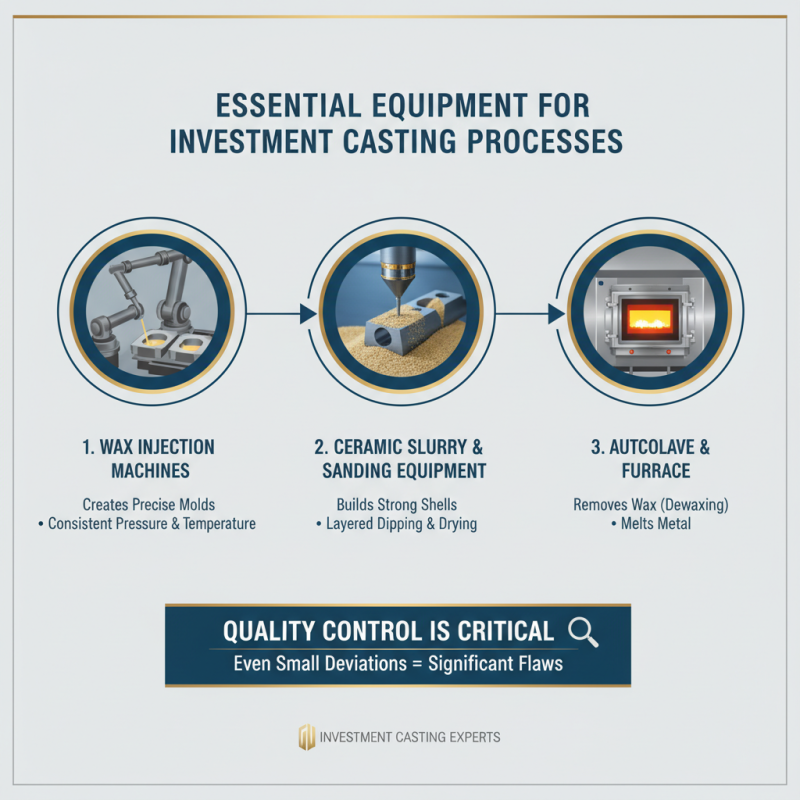 ESSENTIAL EQUIPMENT FOR INVESTMENT CASTING PROCESSES

1. WAX INJECTION MACHINES

Creates Precise Molds
• Consistent Pressure & Temperature

2. CERAMIC SLURRY & SANDING EQUIPMENT

Builds Strong Shells
• Layered Dipping & Drying

3. AUTCOLAVE & FURRACE

Removes Wax (Dewaxing)
• Melts Metal

QUALITY CONTROL IS CRITICAL

Even Small Deviations = Significant Flaws

INVESTMENT CASTING EXPERTS